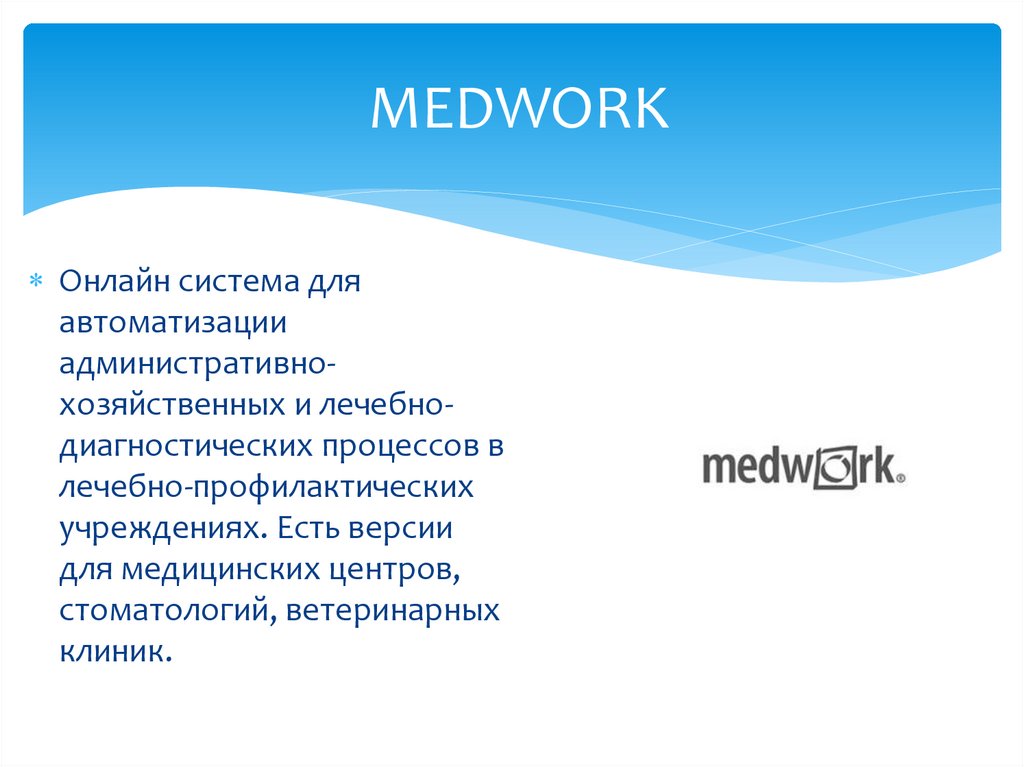 MEDWORK

Онлайн система для автоматизации административно-хозяйственных и лечебно-диагностических процессов в лечебно-профилактических учреждениях. Есть версии для медицинских центров, стоматологий, ветеринарных клиник.

medwork®